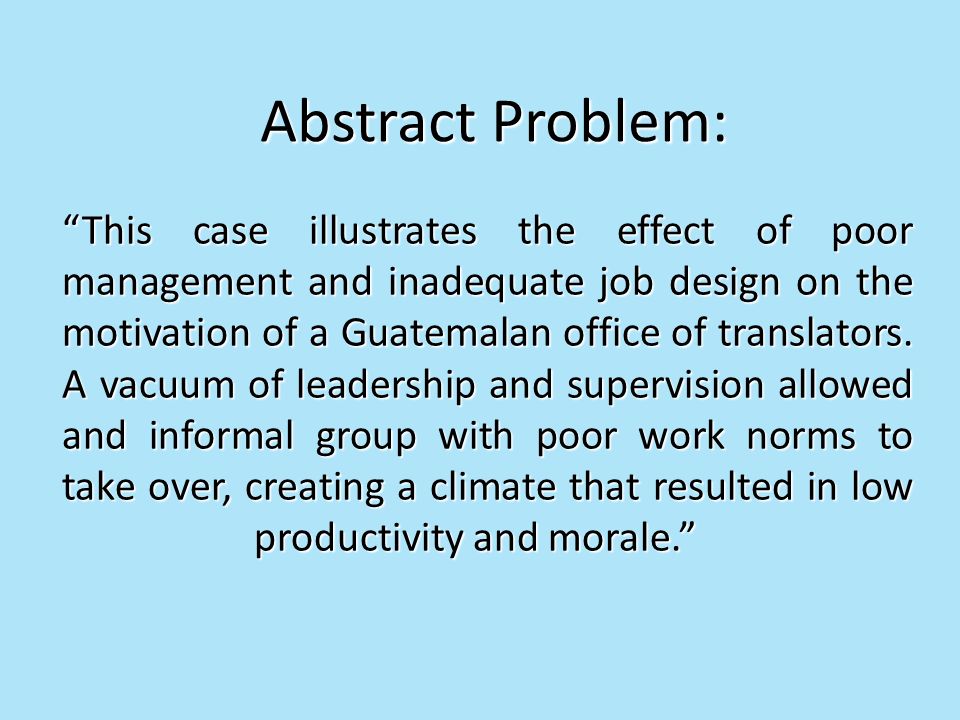 Abstract Problem:

“This case illustrates the effect of poor management and inadequate job design on the motivation of a Guatemalan office of translators. A vacuum of leadership and supervision allowed and informal group with poor work norms to take over, creating a climate that resulted in low productivity and morale.”